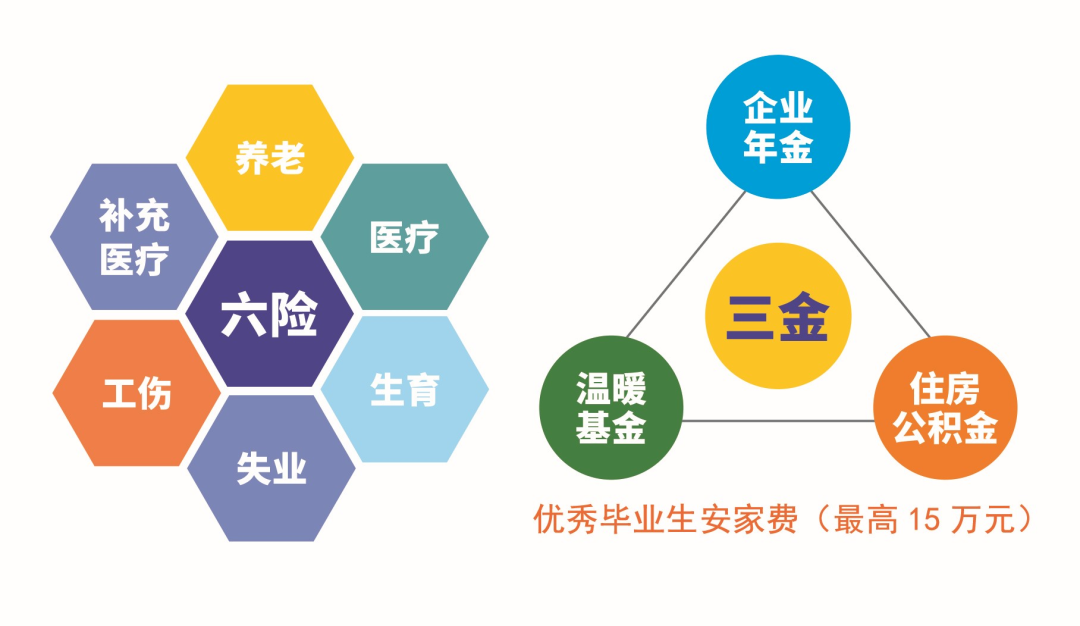 养老

补充医疗

医疗

六险

工伤

生育

失业

企业年金

三金

温暖基金

住房公积金

优秀毕业生安家费（最高 15 万元）